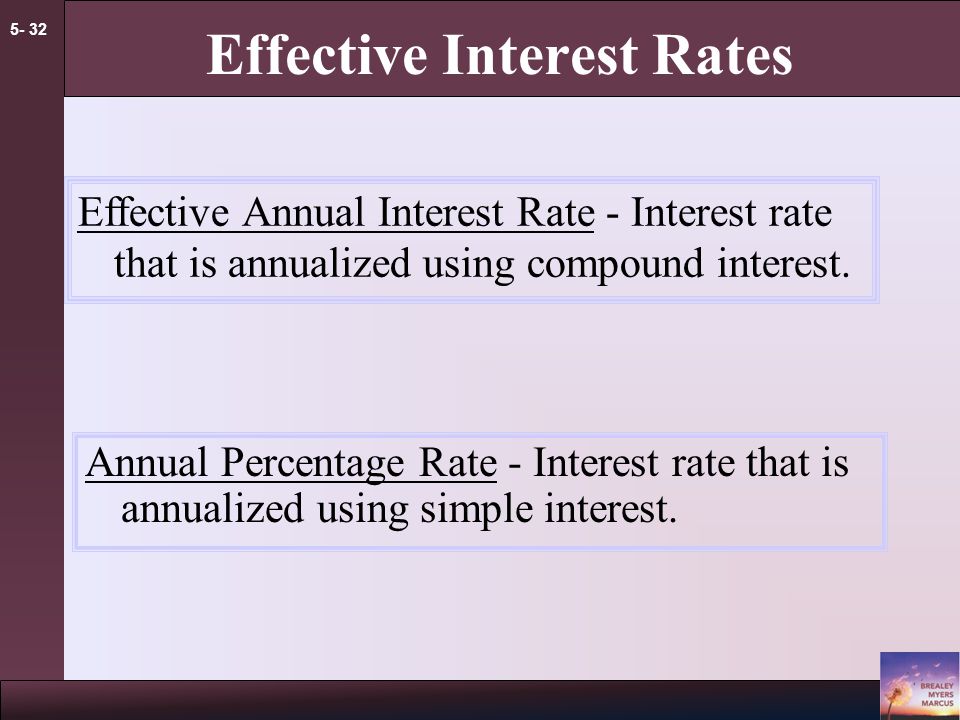 5- 32

Effective Interest Rates

Effective Annual Interest Rate - Interest rate that is annualized using compound interest.

Annual Percentage Rate - Interest rate that is annualized using simple interest.

BREALEY
MYERS
MARCUS